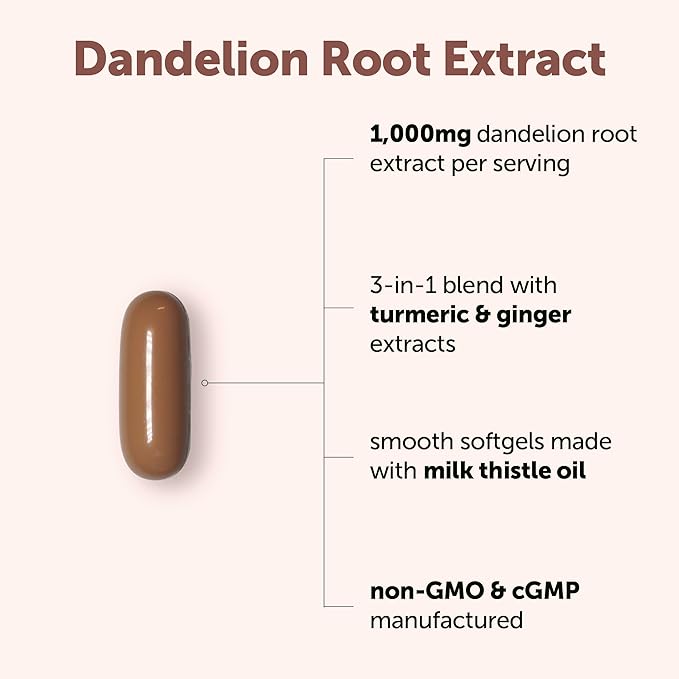 Dandelion Root Extract

1,000mg dandelion root extract per serving

3-in-1 blend with turmeric & ginger extracts

smooth softgels made with milk thistle oil

non-GMO & cGMP manufactured